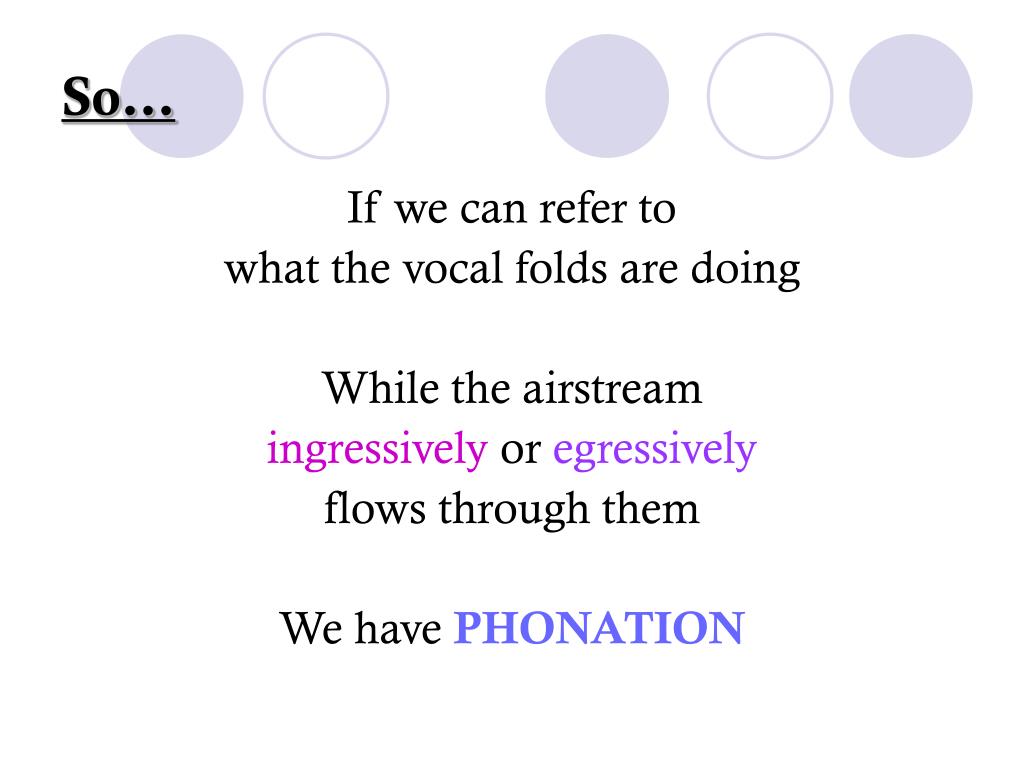 So…

If we can refer to
what the vocal folds are doing

While the airstream
ingressively or egressively
flows through them

We have PHONATION